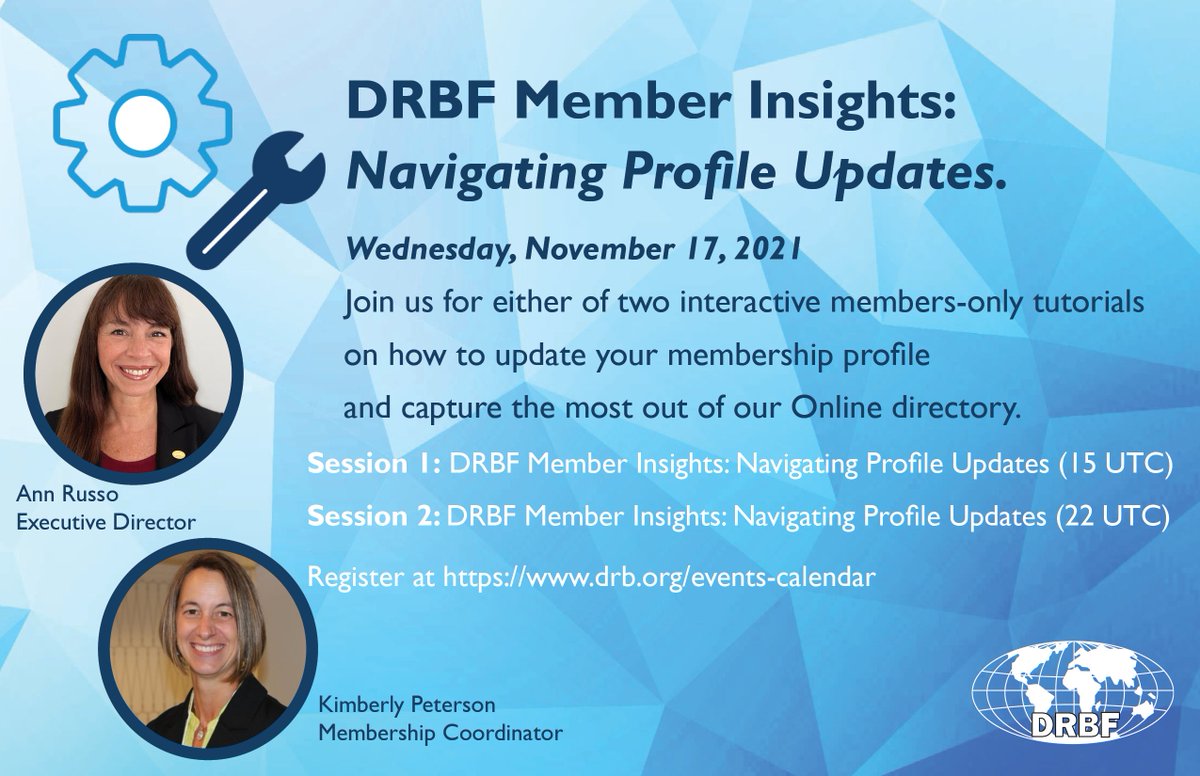 DRBF Member Insights:
Navigating Profile Updates.

Wednesday, November 17, 2021

Join us for either of two interactive members-only tutorials on how to update your membership profile and capture the most out of our Online directory.

Session 1: DRBF Member Insights: Navigating Profile Updates (15 UTC)

Session 2: DRBF Member Insights: Navigating Profile Updates (22 UTC)

Register at https://www.drb.org/events-calendar

Ann Russo
Executive Director

Kimberly Peterson
Membership Coordinator

DRBF